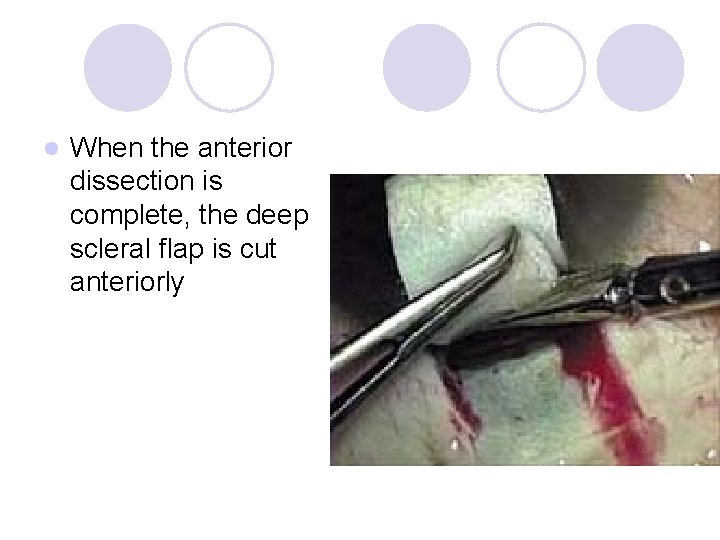 When the anterior dissection is complete, the deep scleral flap is cut anteriorly